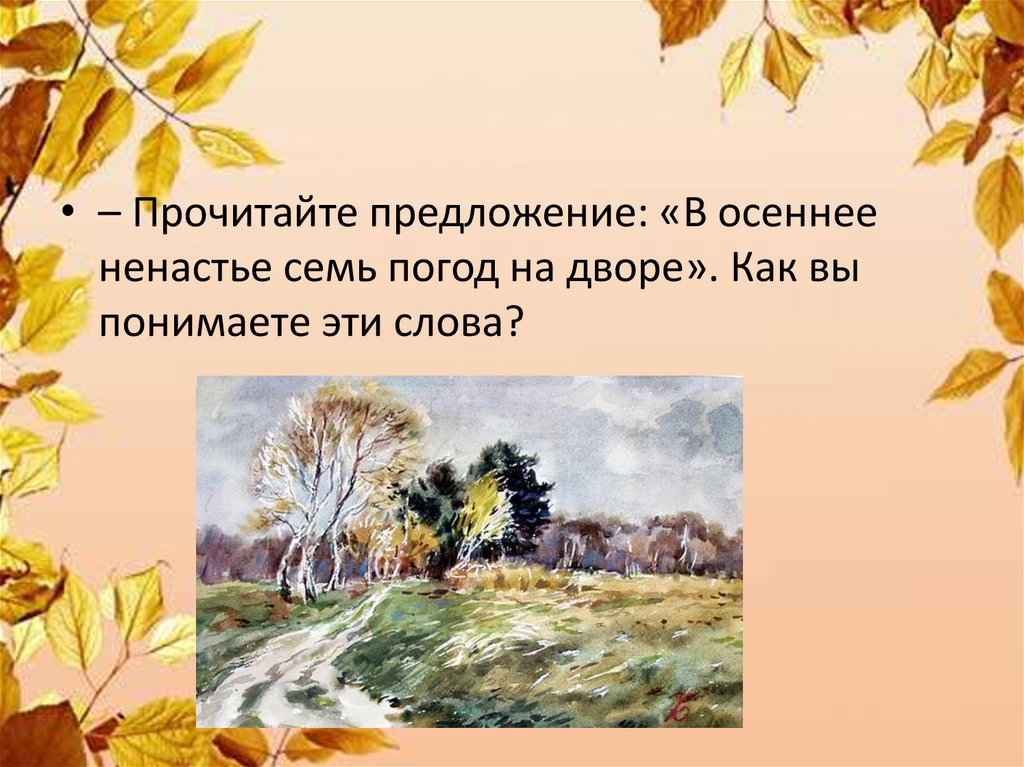 • – Прочитайте предложение: «В осеннее ненастье семь погод на дворе». Как вы понимаете эти слова?